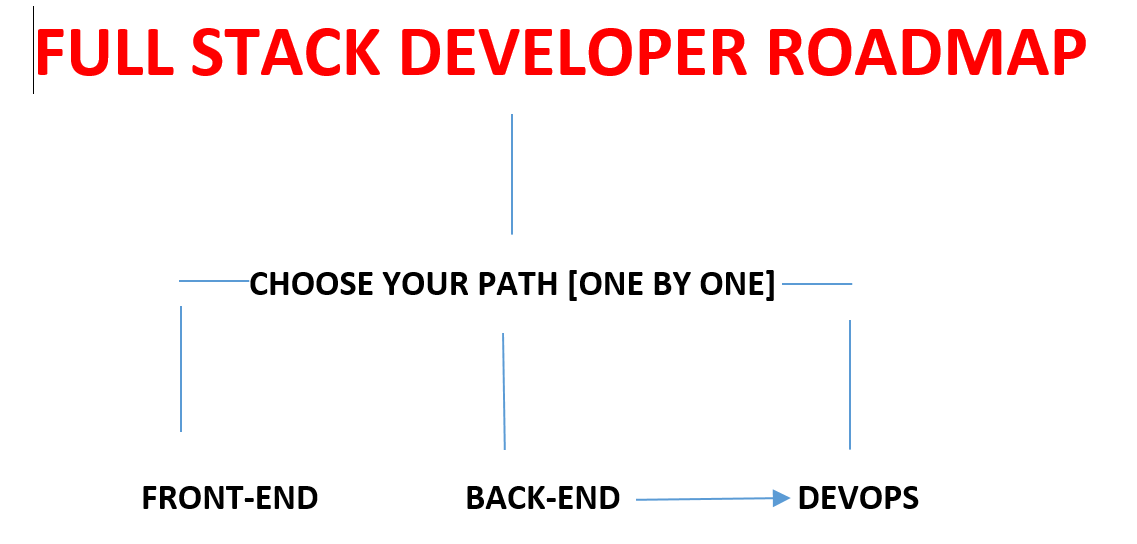 FULL STACK DEVELOPER ROADMAP

CHOOSE YOUR PATH [ONE BY ONE]

FRONT-END

BACK-END

DEVOPS